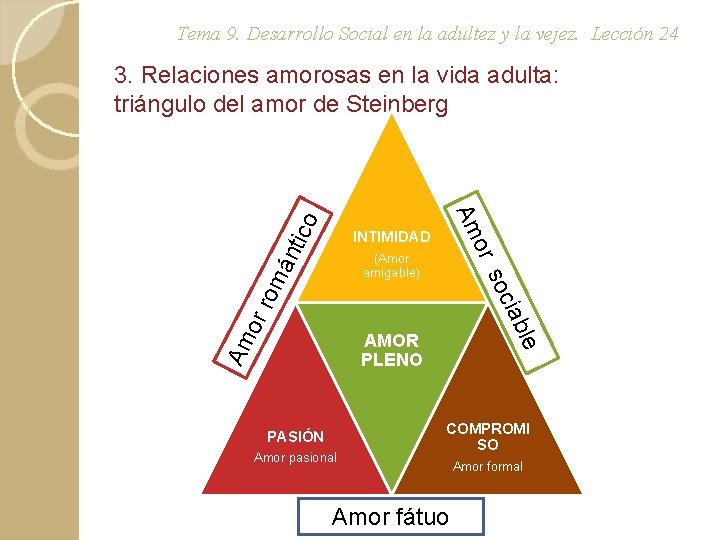 Tema 9. Desarrollo Social en la adultez y la vejez. Lección 24

3. Relaciones amorosas en la vida adulta: triángulo del amor de Steinberg

Amor romántico

INTIMIDAD
(Amor amigable)

Amor sociable

AMOR PLENO

PASIÓN
Amor pasional

COMPROMI SO
Amor formal

Amor fátuo